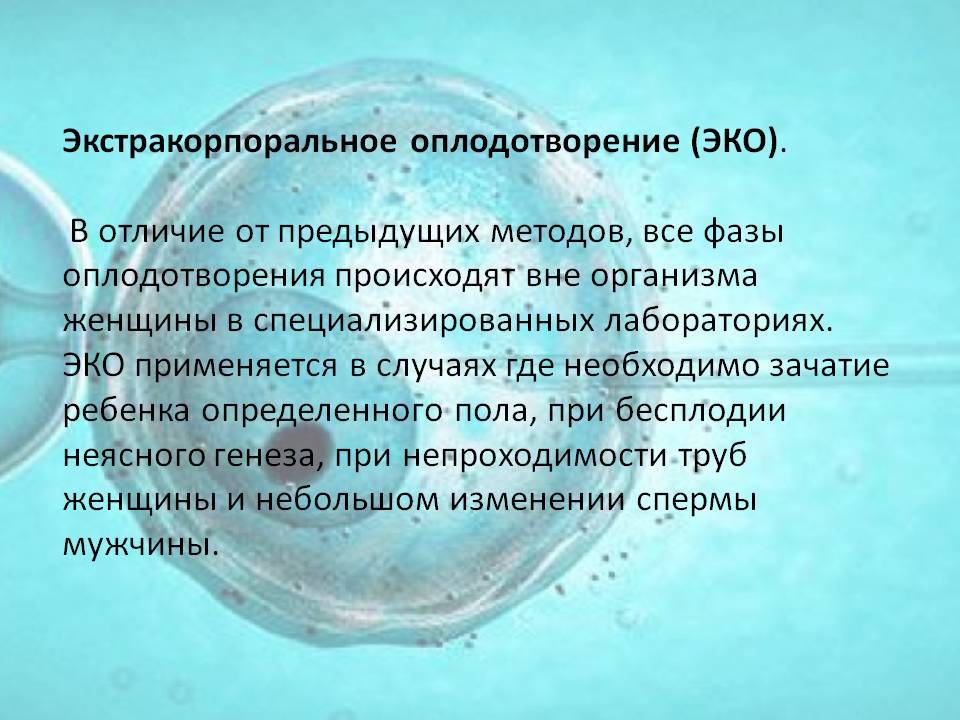 Экстракорпоральное оплодотворение (ЭКО).

В отличие от предыдущих методов, все фазы оплодотворения происходят вне организма женщины в специализированных лабораториях. ЭКО применяется в случаях где необходимо зачатие ребенка определенного пола, при бесплодии неясного генеза, при непроходимости труб женщины и небольшом изменении спермы мужчины.